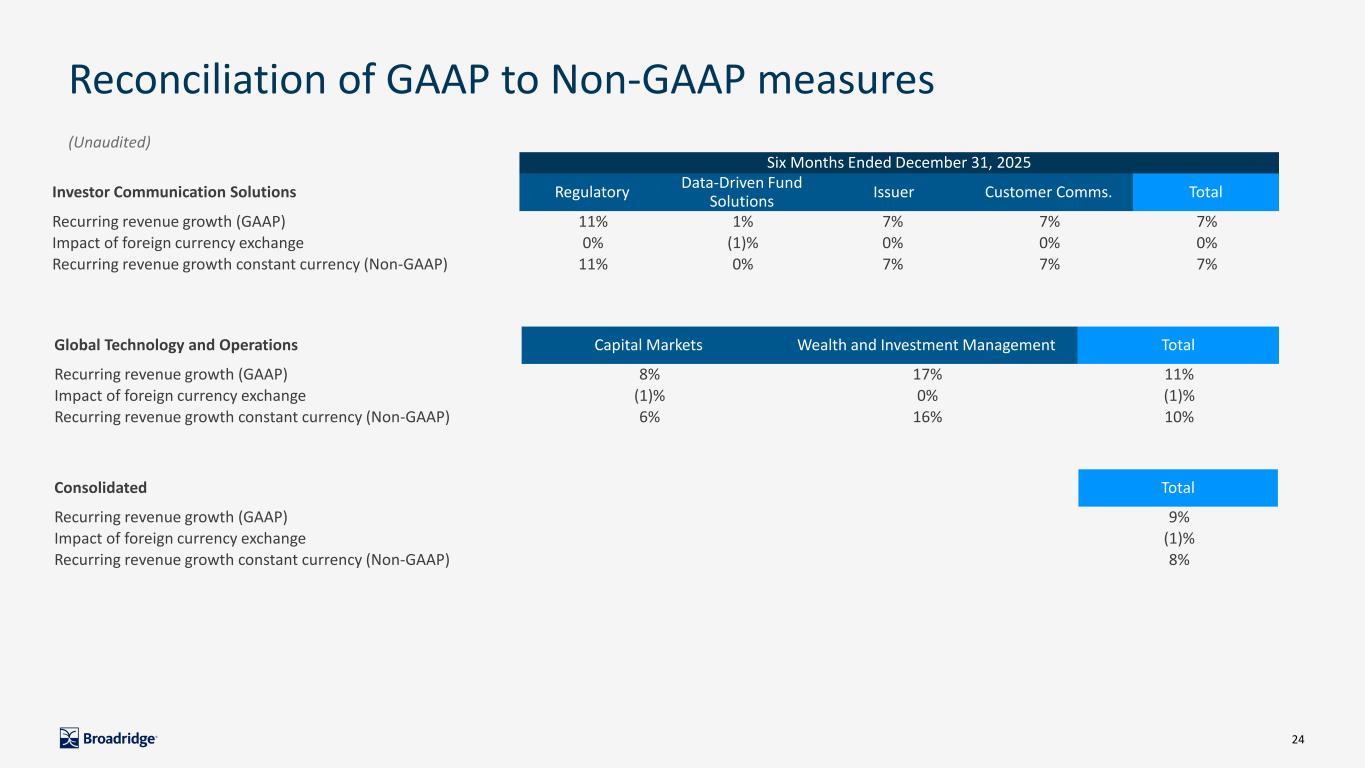 Reconciliation of GAAP to Non-GAAP measures

(Unaudited)

Six Months Ended December 31, 2025

| Investor Communication Solutions | Regulatory | Data-Driven Fund Solutions | Issuer | Customer Comms. | Total |
|---|---|---|---|---|---|
| Recurring revenue growth (GAAP) | 11% | 1% | 7% | 7% | 7% |
| Impact of foreign currency exchange | 0% | (1)% | 0% | 0% | 0% |
| Recurring revenue growth constant currency (Non-GAAP) | 11% | 0% | 7% | 7% | 7% |

| Global Technology and Operations | Capital Markets | Wealth and Investment Management | Total |
|---|---|---|---|
| Recurring revenue growth (GAAP) | 8% | 17% | 11% |
| Impact of foreign currency exchange | (1)% | 0% | (1)% |
| Recurring revenue growth constant currency (Non-GAAP) | 6% | 16% | 10% |

| Consolidated | Total |
|---|---|
| Recurring revenue growth (GAAP) | 9% |
| Impact of foreign currency exchange | (1)% |
| Recurring revenue growth constant currency (Non-GAAP) | 8% |

Broadridge

24